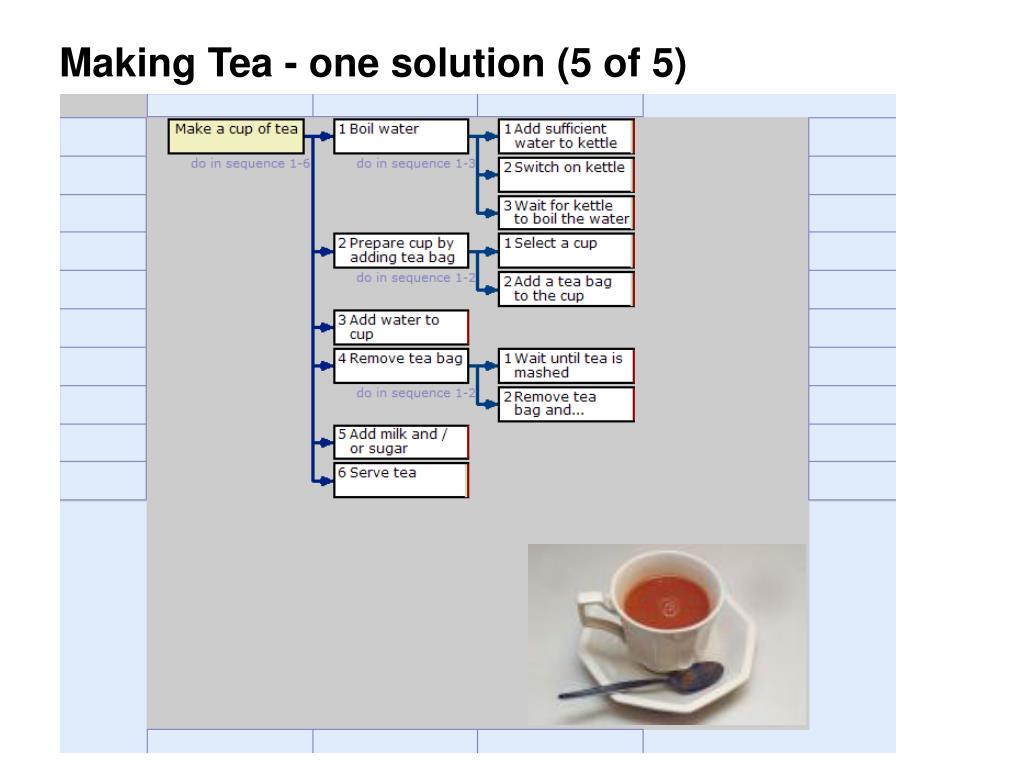 Making Tea - one solution (5 of 5)

Make a cup of tea
do in sequence 1-6

1 Boil water
do in sequence 1-3

1 Add sufficient water to kettle

2 Switch on kettle

3 Wait for kettle to boil the water

2 Prepare cup by adding tea bag
do in sequence 1-2

1 Select a cup

2 Add a tea bag to the cup

3 Add water to cup

4 Remove tea bag
do in sequence 1-2

1 Wait until tea is mashed

2 Remove tea bag and...

5 Add milk and / or sugar

6 Serve tea